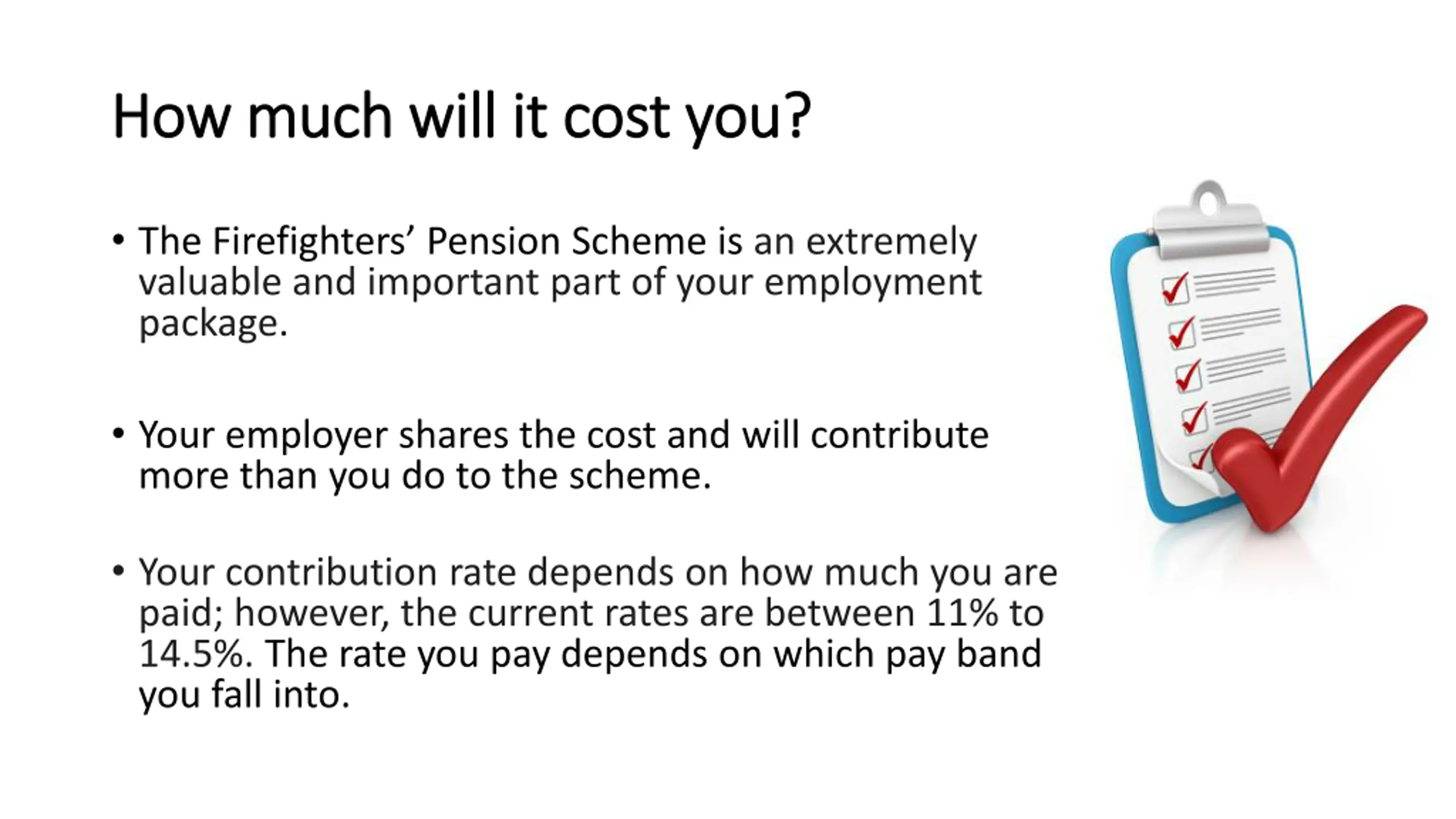 How much will it cost you?

• The Firefighters’ Pension Scheme is an extremely valuable and important part of your employment package.

• Your employer shares the cost and will contribute more than you do to the scheme.

• Your contribution rate depends on how much you are paid; however, the current rates are between 11% to 14.5%. The rate you pay depends on which pay band you fall into.